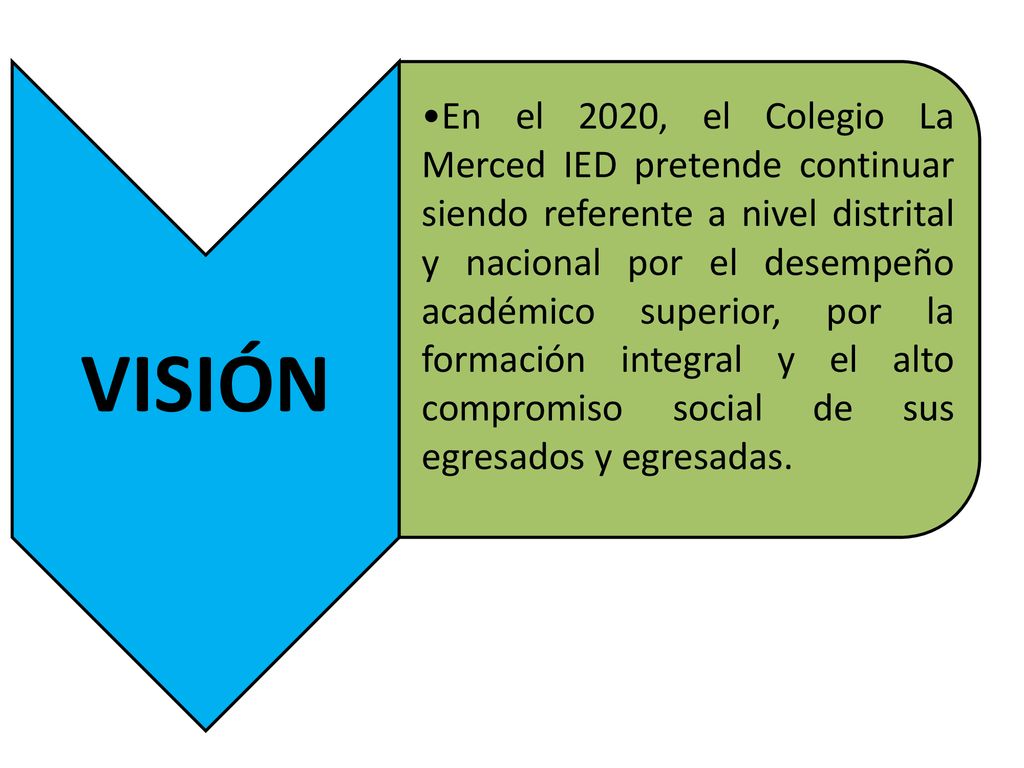 VISIÓN

•En el 2020, el Colegio La Merced IED pretende continuar siendo referente a nivel distrital y nacional por el desempeño académico superior, por la formación integral y el alto compromiso social de sus egresados y egresadas.